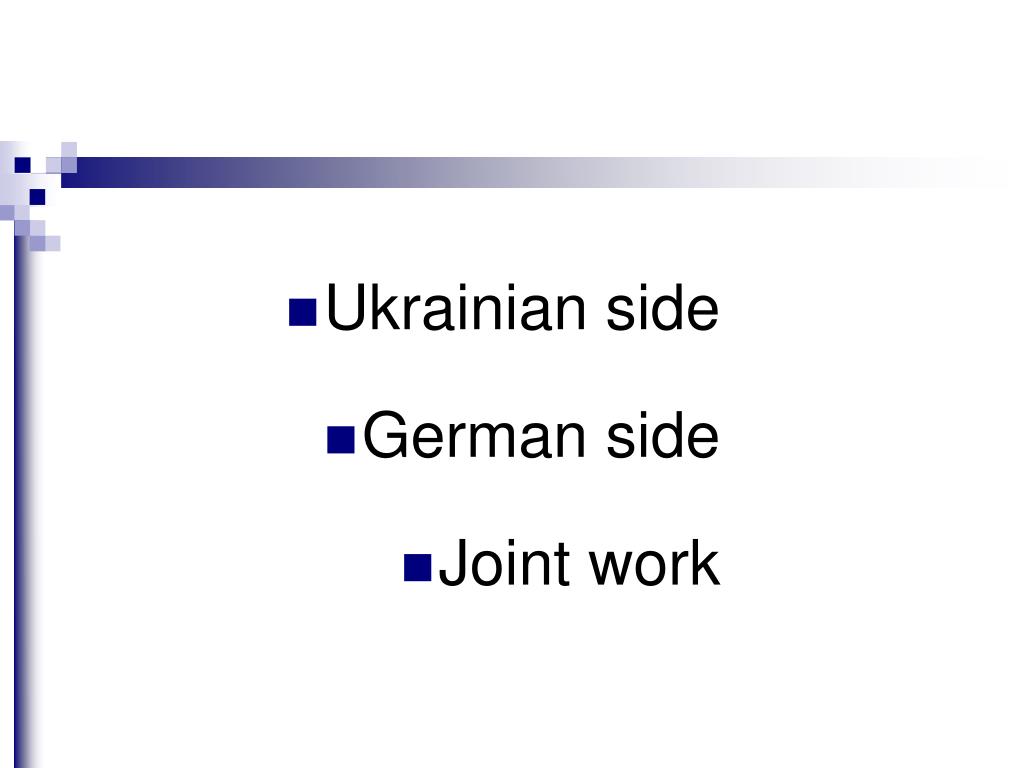 Ukrainian side

German side

Joint work